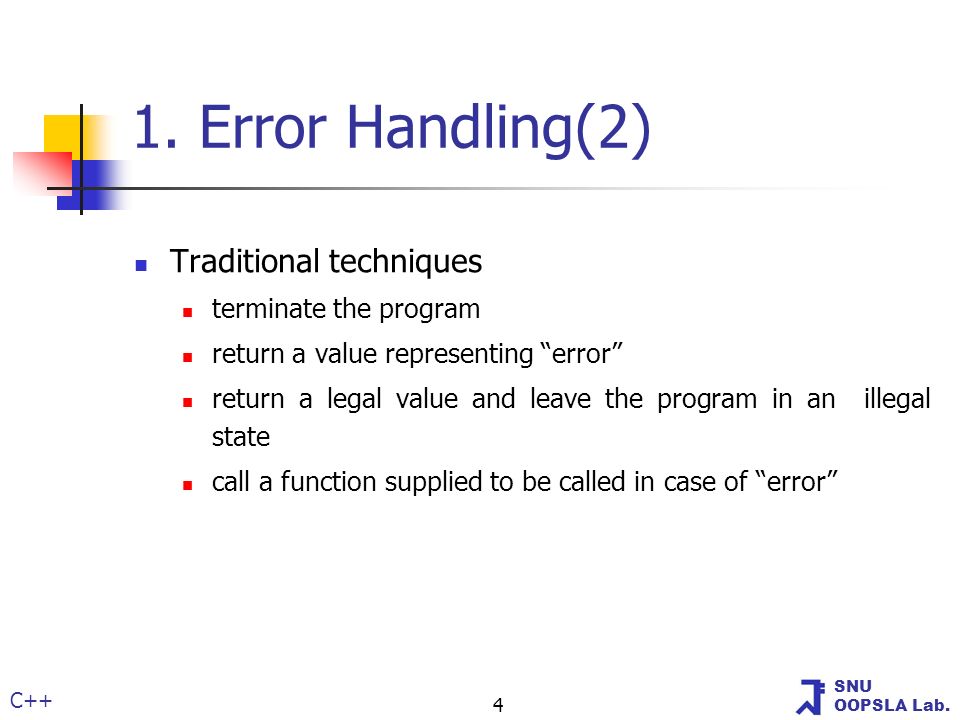 1. Error Handling(2)

Traditional techniques

terminate the program

return a value representing “error”

return a legal value and leave the program in an illegal state

call a function supplied to be called in case of “error”

C++

4

SNU
OOPSLA Lab.